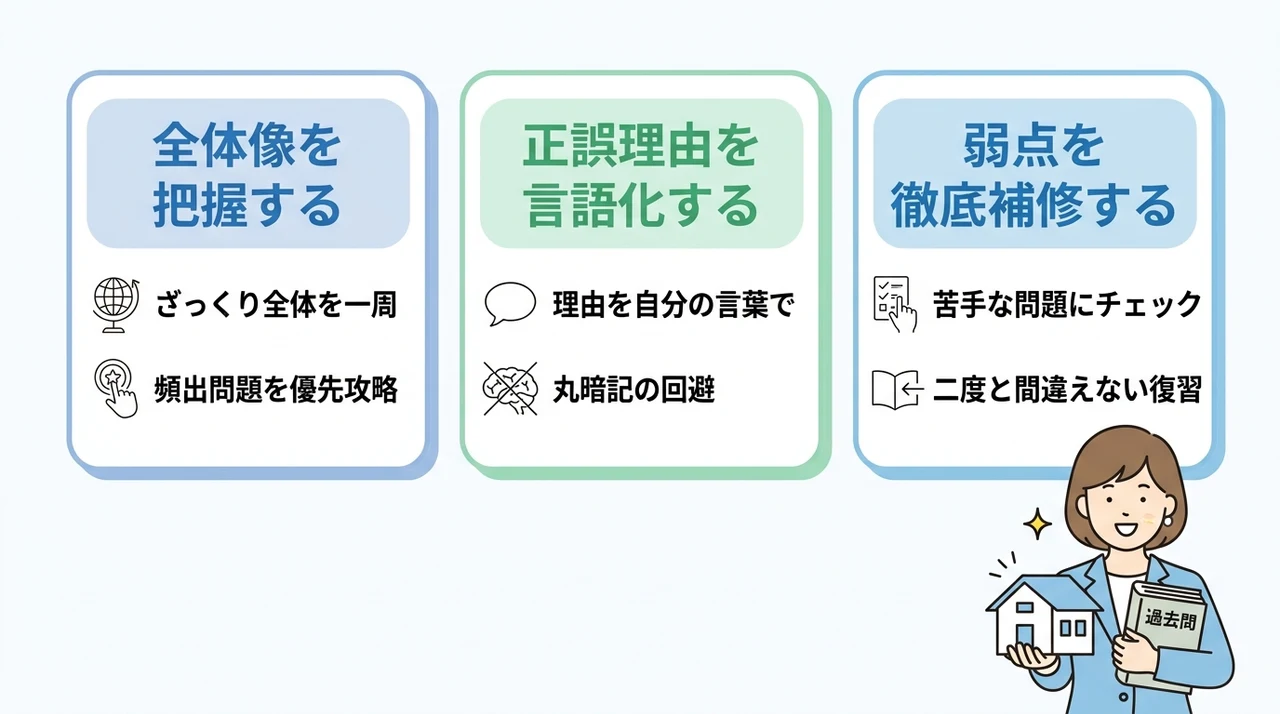 全体像を把握する

ざっくり全体を一周

頻出問題を優先攻略

正誤理由を言語化する

理由を自分の言葉で

丸暗記の回避

弱点を徹底補修する

苦手な問題にチェック

二度と間違えない復習

過去問